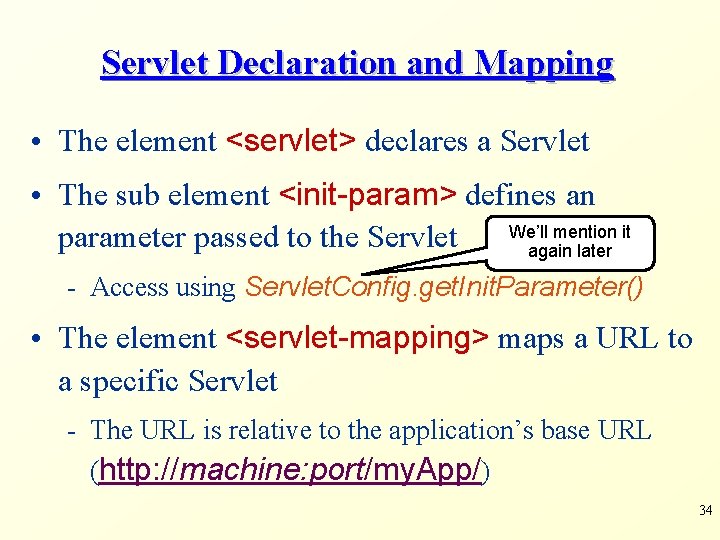 Servlet Declaration and Mapping

• The element <servlet> declares a Servlet

• The sub element <init-param> defines an parameter passed to the Servlet

We'll mention it again later

- Access using ServletConfig.getInitParameter()

• The element <servlet-mapping> maps a URL to a specific Servlet

- The URL is relative to the application's base URL (http://machine:port/myApp/)

34